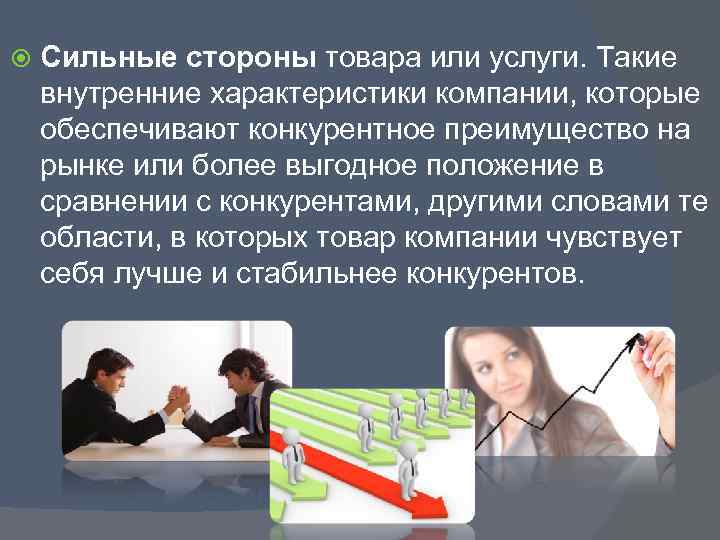 Сильные стороны товара или услуги. Такие внутренние характеристики компании, которые обеспечивают конкурентное преимущество на рынке или более выгодное положение в сравнении с конкурентами, другими словами те области, в которых товар компании чувствует себя лучше и стабильнее конкурентов.